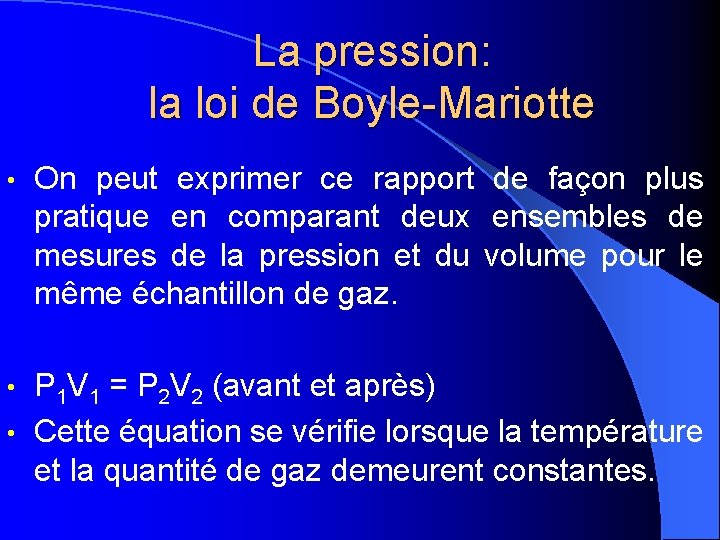 La pression:
la loi de Boyle-Mariotte

• On peut exprimer ce rapport de façon plus pratique en comparant deux ensembles de mesures de la pression et du volume pour le même échantillon de gaz.

• $P_1V_1 = P_2V_2$ (avant et après)

• Cette équation se vérifie lorsque la température et la quantité de gaz demeurent constantes.